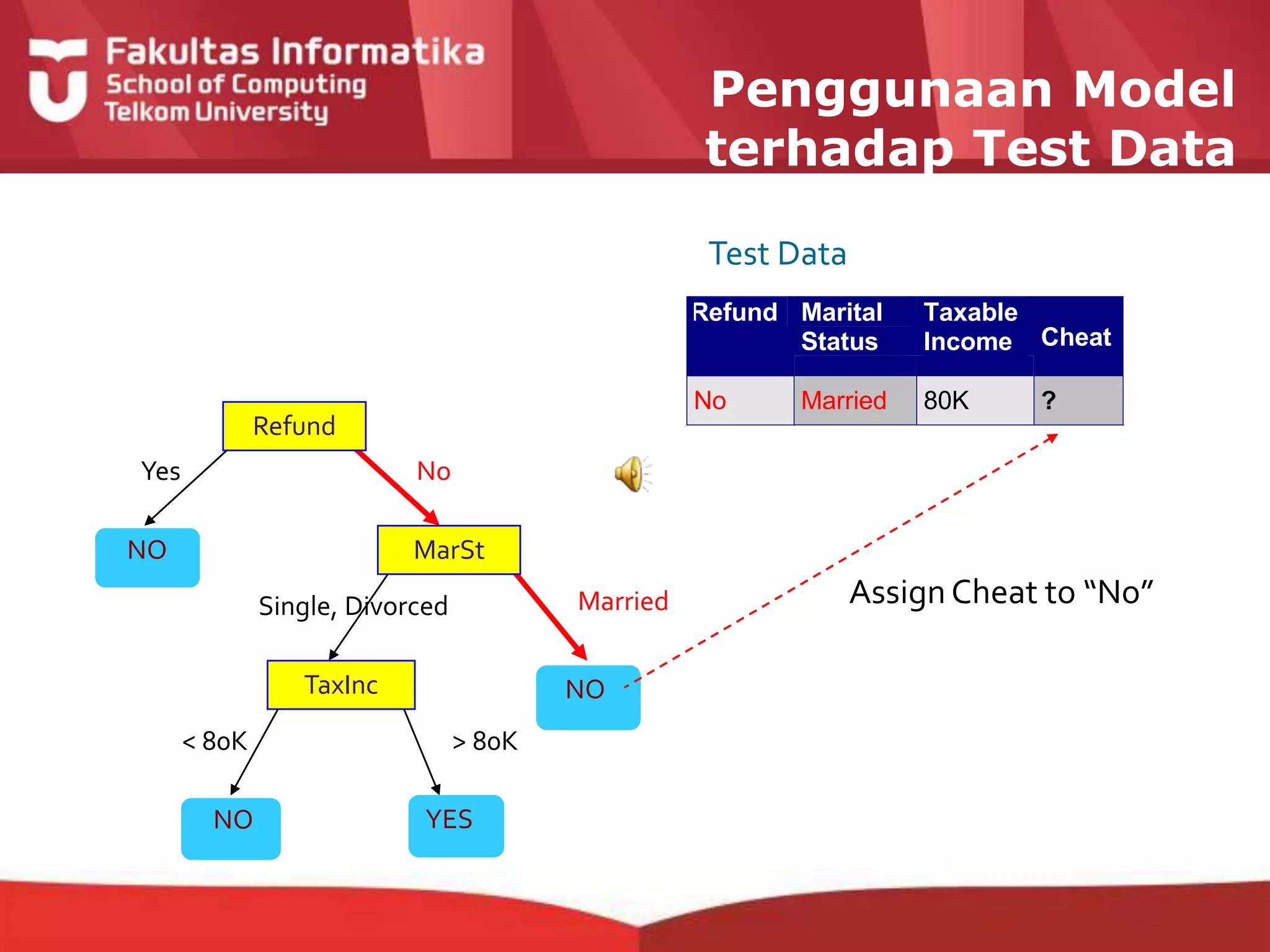 Fakultas Informatika
School of Computing
Telkom University

Penggunaan Model terhadap Test Data

Test Data

| Refund | Marital Status | Taxable Income | Cheat |
|---|---|---|---|
| No | Married | 80K | ? |

Refund

Yes

No

NO

MarSt

Single, Divorced

Married

TaxInc

NO

< 80K

> 80K

NO

YES

Assign Cheat to “No”